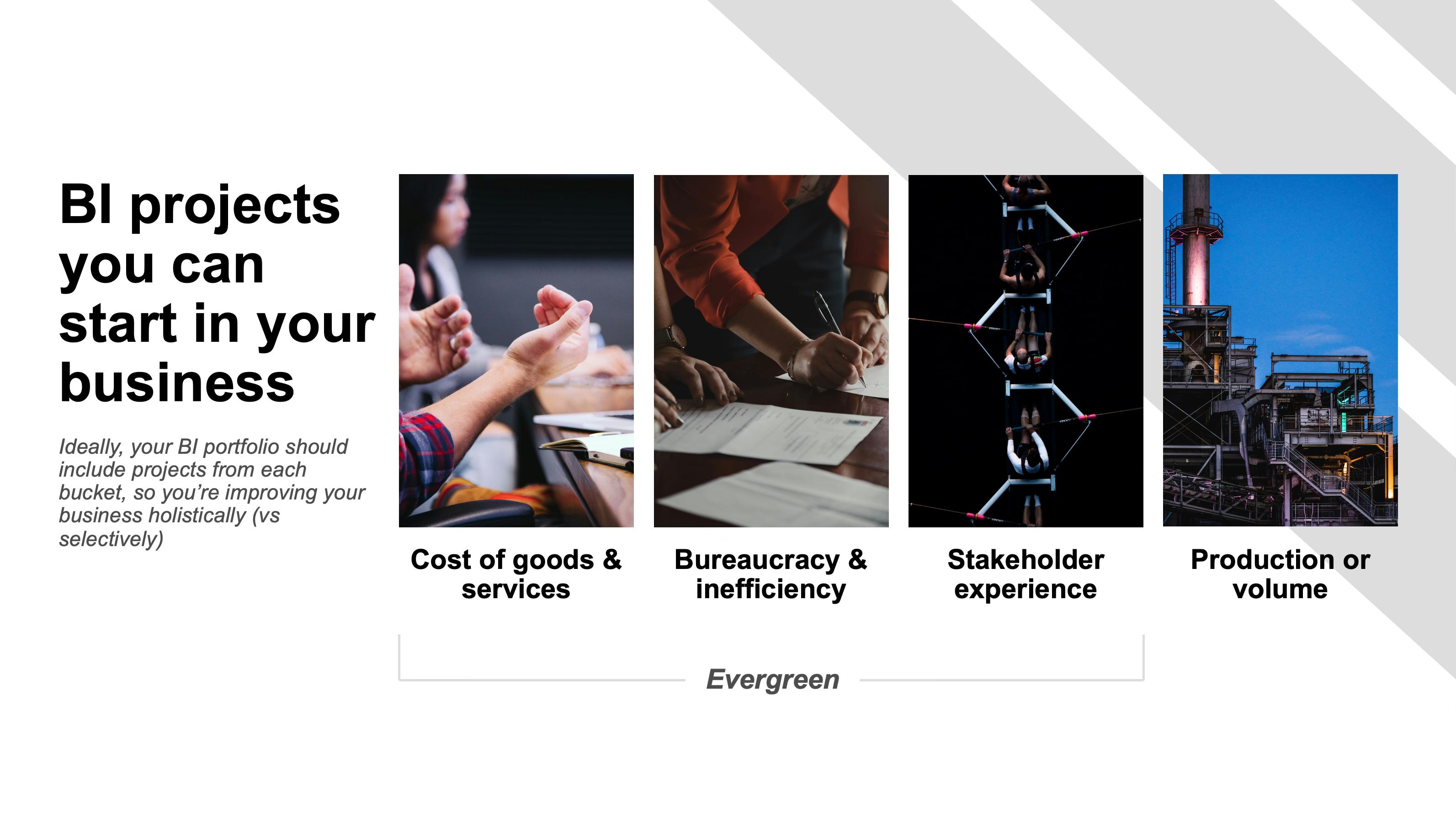 BI projects you can start in your business

Ideally, your BI portfolio should include projects from each bucket, so you're improving your business holistically (vs selectively)

Cost of goods & services

Bureaucracy & inefficiency

Stakeholder experience

Production or volume

Evergreen